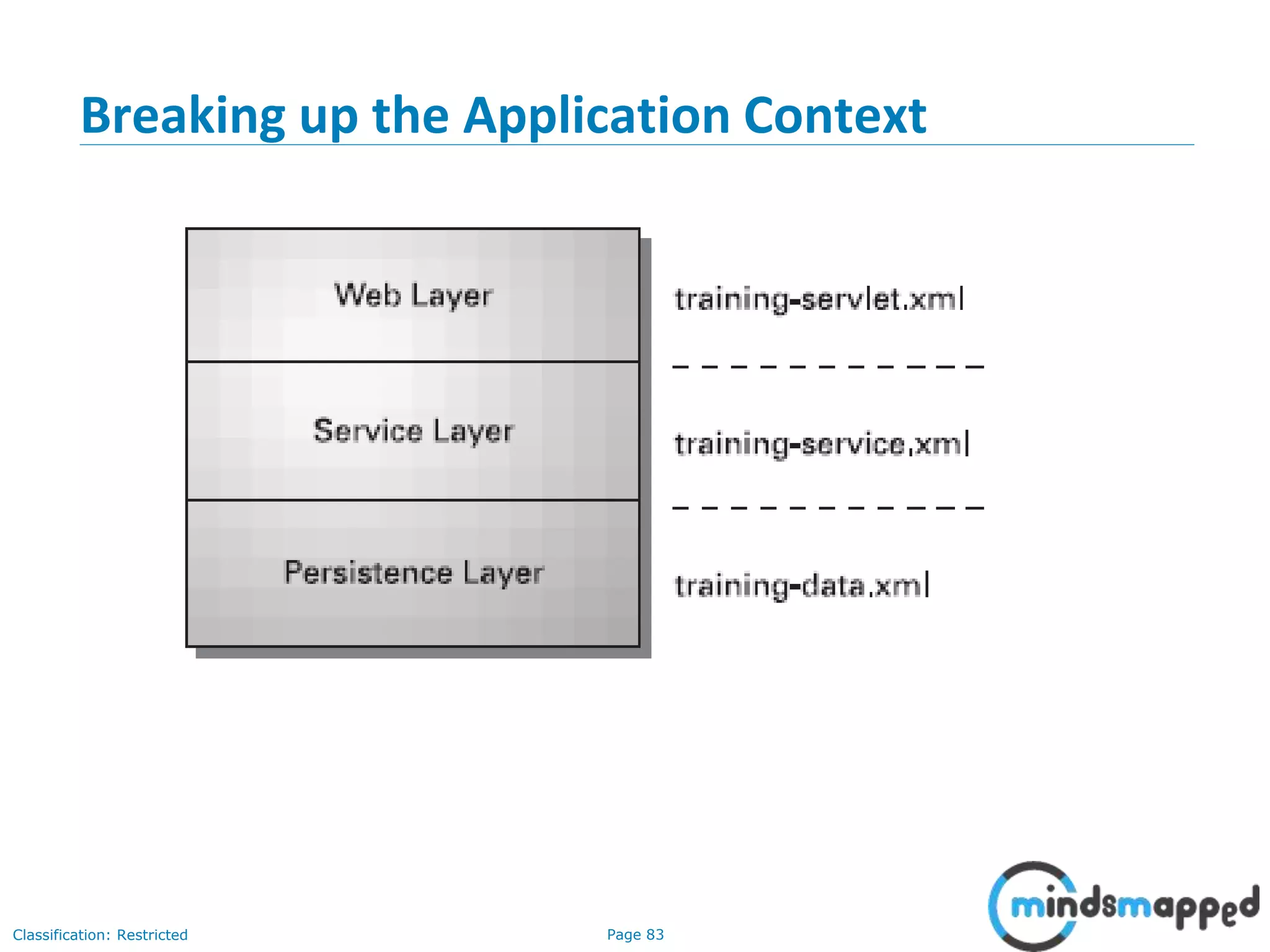 Breaking up the Application Context

Web Layer

Service Layer

Persistence Layer

training-servlet.xml

training-service.xml

training-data.xml

Classification: Restricted

Page 83

mindsmapped